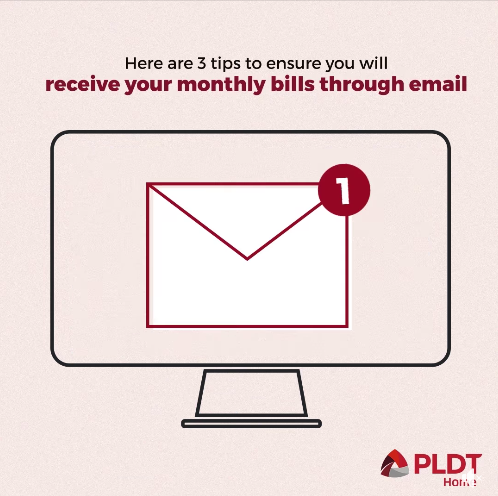 Here are 3 tips to ensure you will
receive your monthly bills through email

1

PLDT
Home